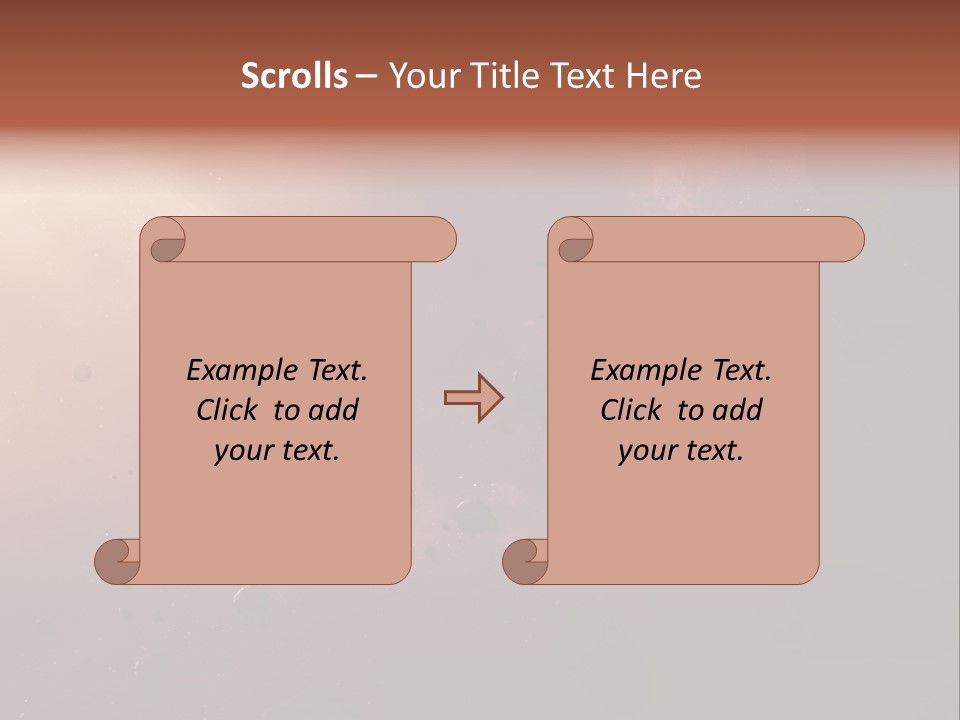 Scrolls – Your Title Text Here

Example Text. Click to add your text.

Example Text. Click to add your text.